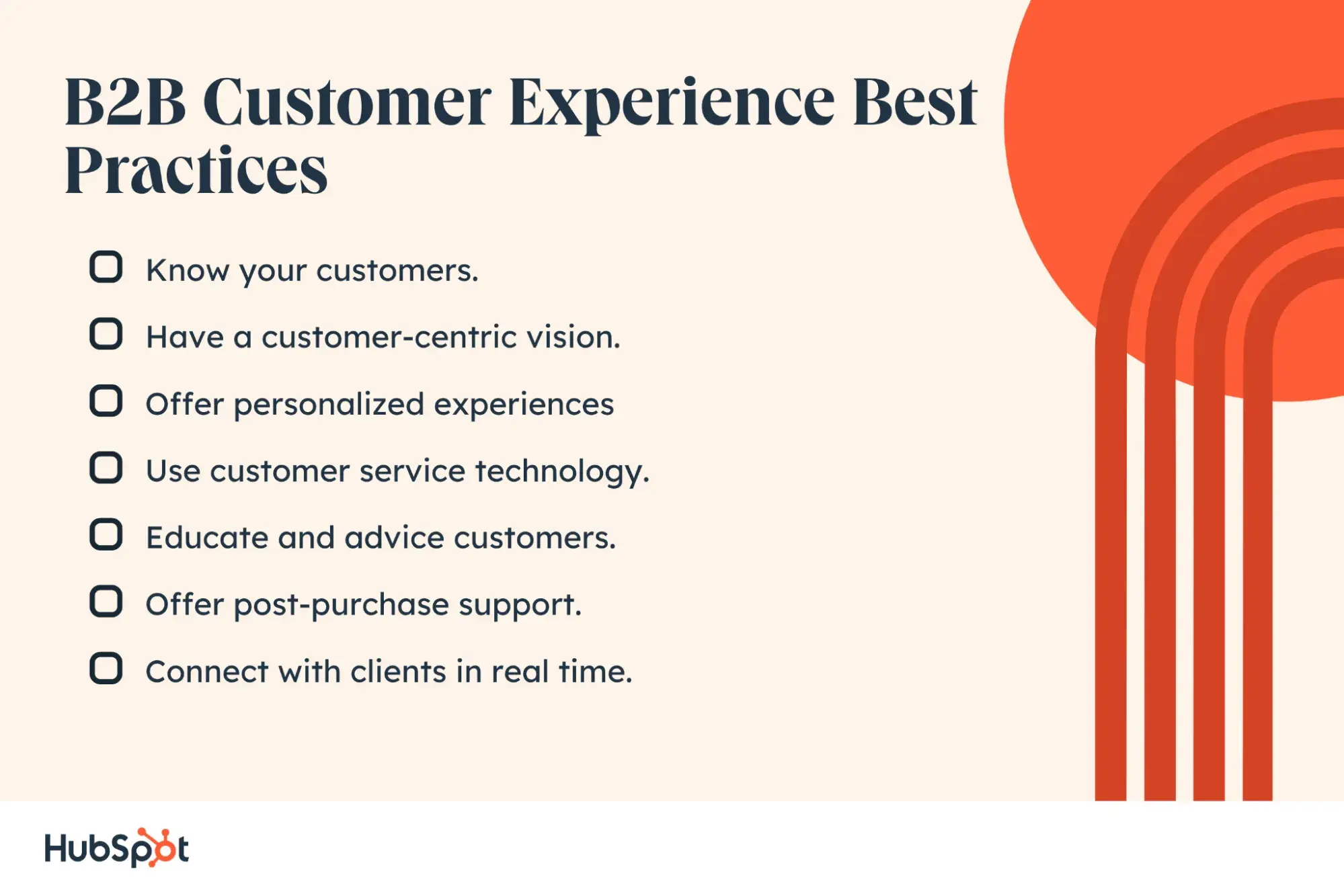 B2B Customer Experience Best Practices

Know your customers.

Have a customer-centric vision.

Offer personalized experiences

Use customer service technology.

Educate and advice customers.

Offer post-purchase support.

Connect with clients in real time.

HubSpot